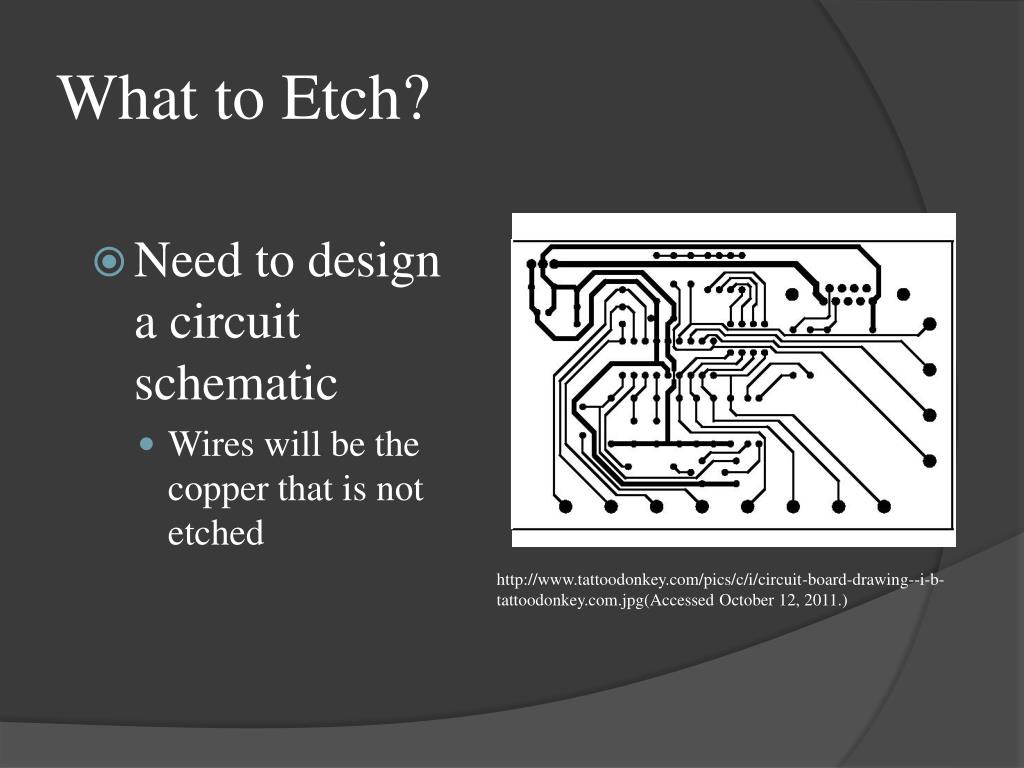 What to Etch?

Need to design a circuit schematic

Wires will be the copper that is not etched

http://www.tattoodonkey.com/pics/c/i/circuit-board-drawing--i-b-tattoodonkey.com.jpg(Accessed October 12, 2011.)